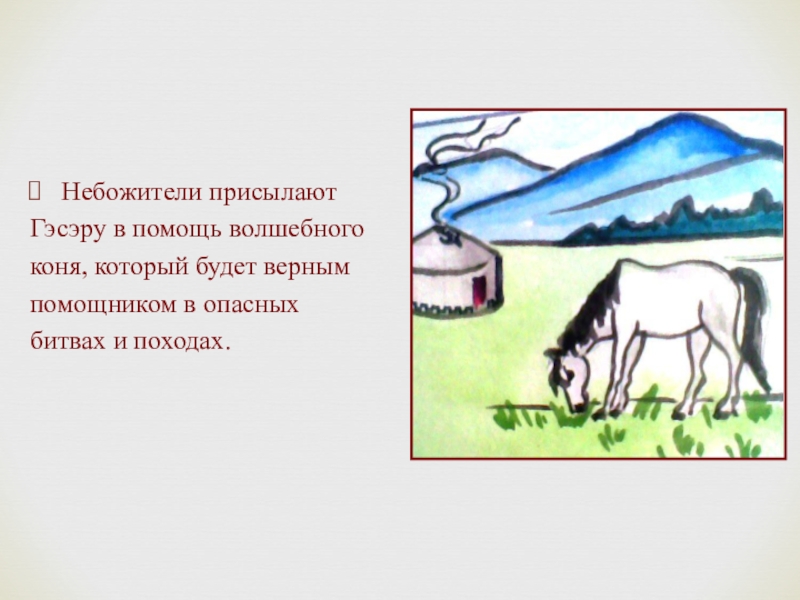 Небожители присылают Гэсэру в помощь волшебного коня, который будет верным помощником в опасных битвах и походах.